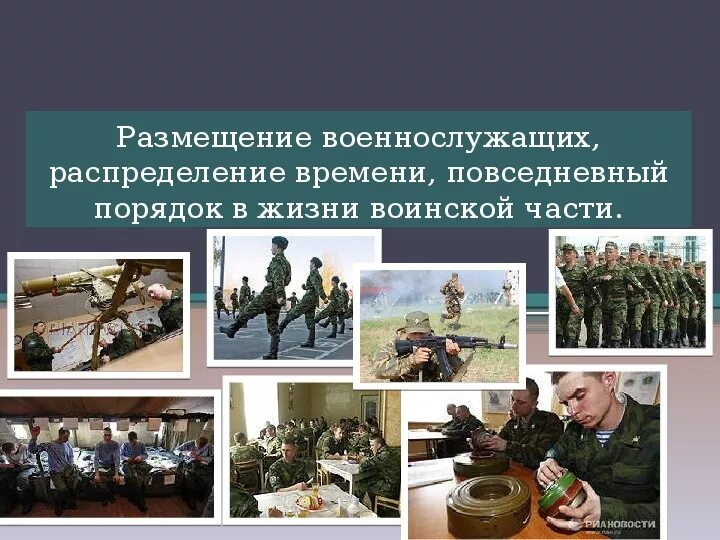 Размещение военнослужащих, распределение времени, повседневный порядок в жизни воинской части.

РИАНОВОСТИ